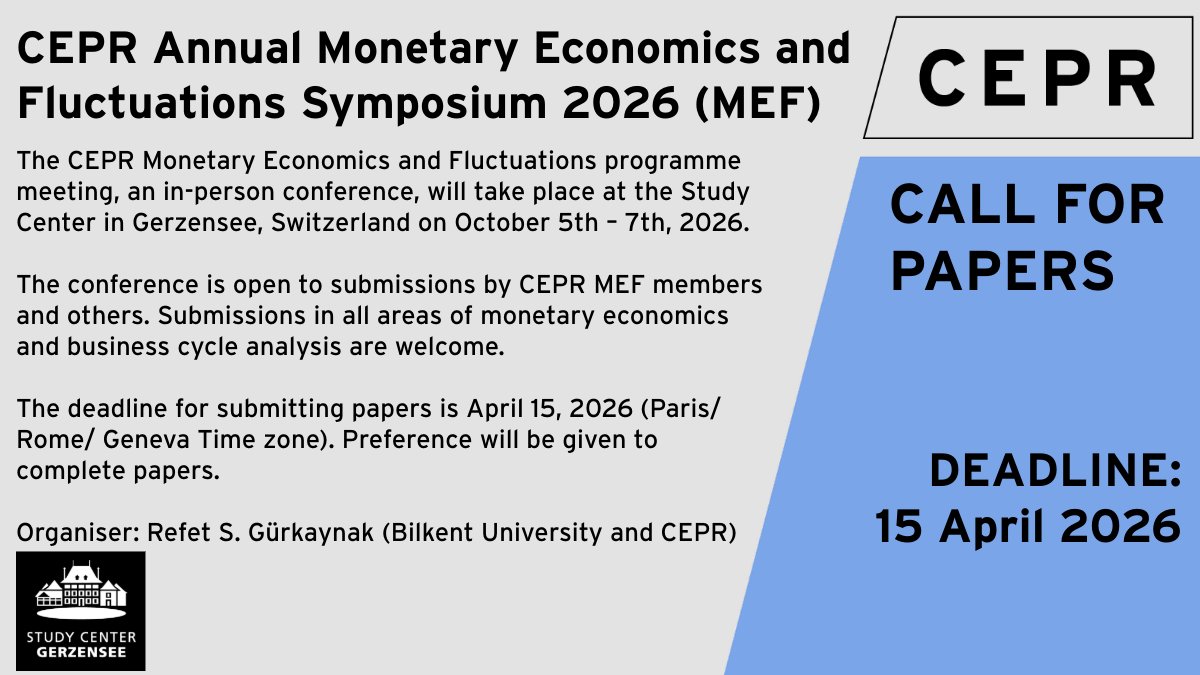 CEPR Annual Monetary Economics and Fluctuations Symposium 2026 (MEF)

The CEPR Monetary Economics and Fluctuations programme meeting, an in-person conference, will take place at the Study Center in Gerzensee, Switzerland on October 5th – 7th, 2026.

The conference is open to submissions by CEPR MEF members and others. Submissions in all areas of monetary economics and business cycle analysis are welcome.

The deadline for submitting papers is April 15, 2026 (Paris/ Rome/ Geneva Time zone). Preference will be given to complete papers.

Organiser: Refet S. Gürkaynak (Bilkent University and CEPR)

STUDY CENTER GERZENSEE

CEPR

CALL FOR PAPERS

DEADLINE: 15 April 2026